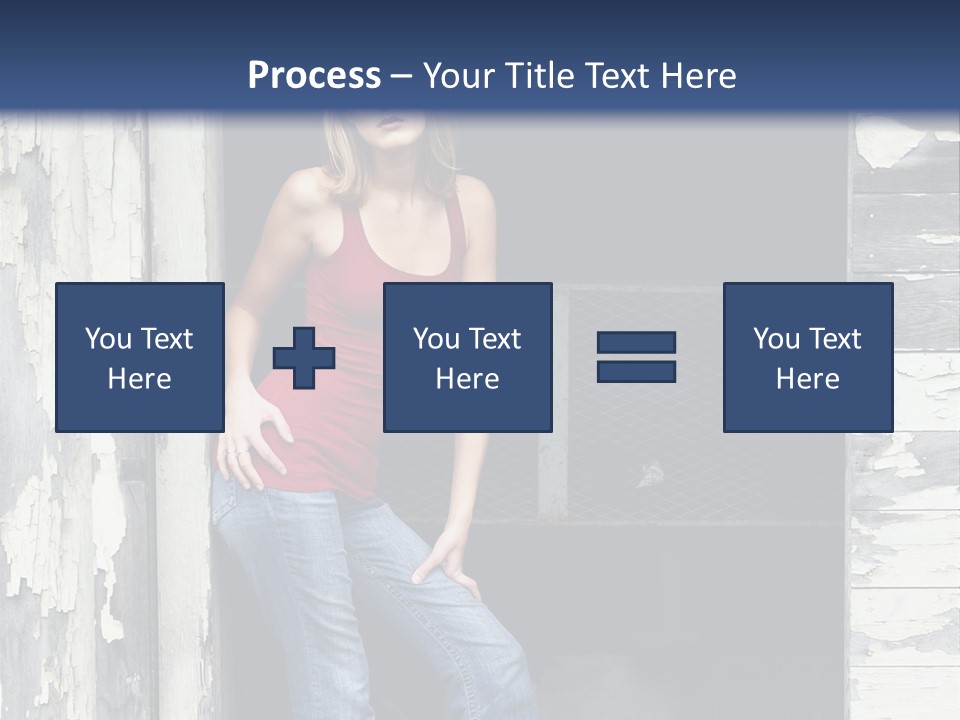 Process – Your Title Text Here

You Text Here

You Text Here

You Text Here